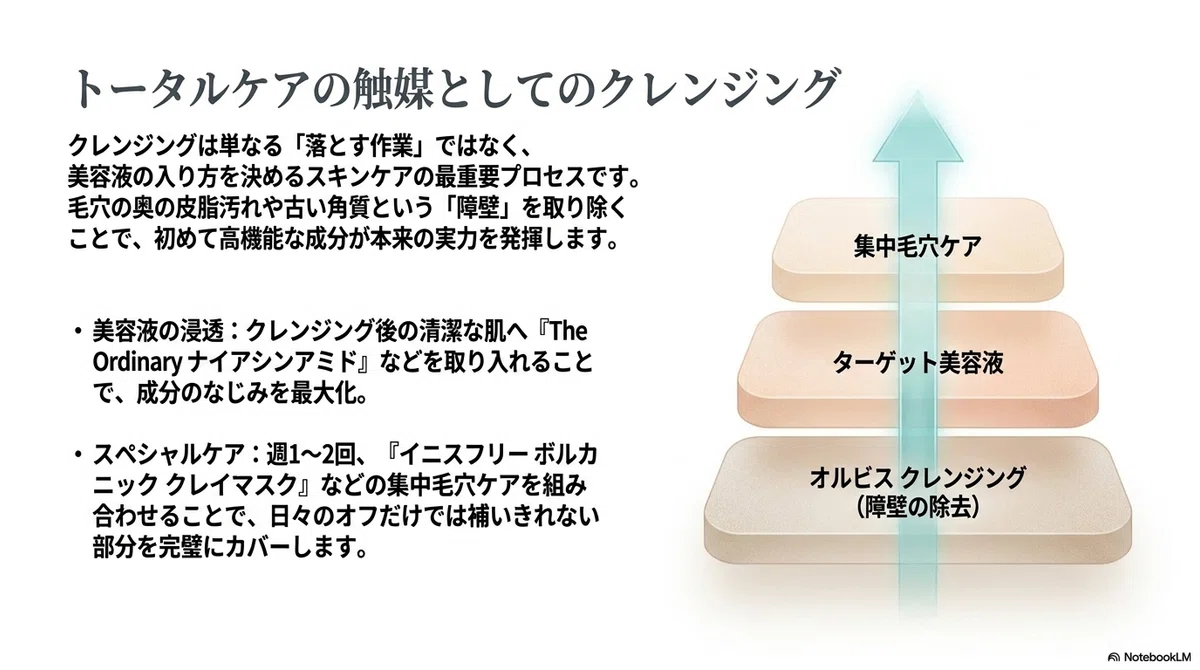 トータルケアの触媒としてのクレンジング

クレンジングは単なる「落とす作業」ではなく、美容液の入り方を決めるスキンケアの最重要プロセスです。毛穴の奥の皮脂汚れや古い角質という「障壁」を取り除くことで、初めて高機能な成分が本来の実力を発揮します。

・美容液の浸透：クレンジング後の清潔な肌へ『The Ordinary ナイアシンアミド』などを取り入れることで、成分のなじみを最大化。

・スペシャルケア：週1〜2回、『イニスフリー ボルカニック クレイマスク』などの集中毛穴ケアを組み合わせることで、日々のオフだけでは補いきれない部分を完璧にカバーします。

集中毛穴ケア

ターゲット美容液

オルビス クレンジング
（障壁の除去）

NotebookLM